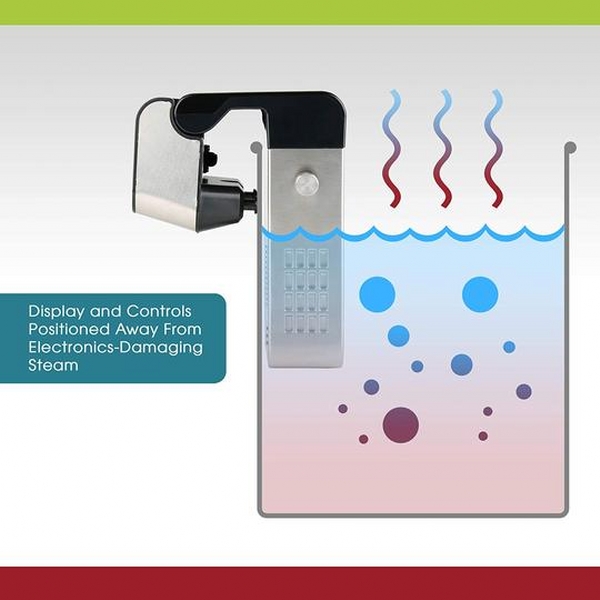 Display and Controls Positioned Away From Electronics-Damaging Steam